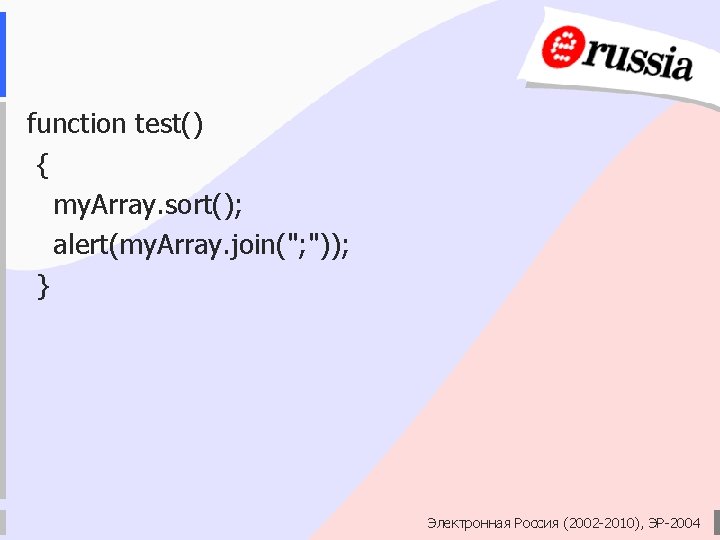 russia

function test()
{
myArray.sort();
alert(myArray.join(";"));
}

Электронная Россия (2002-2010), ЭР-2004